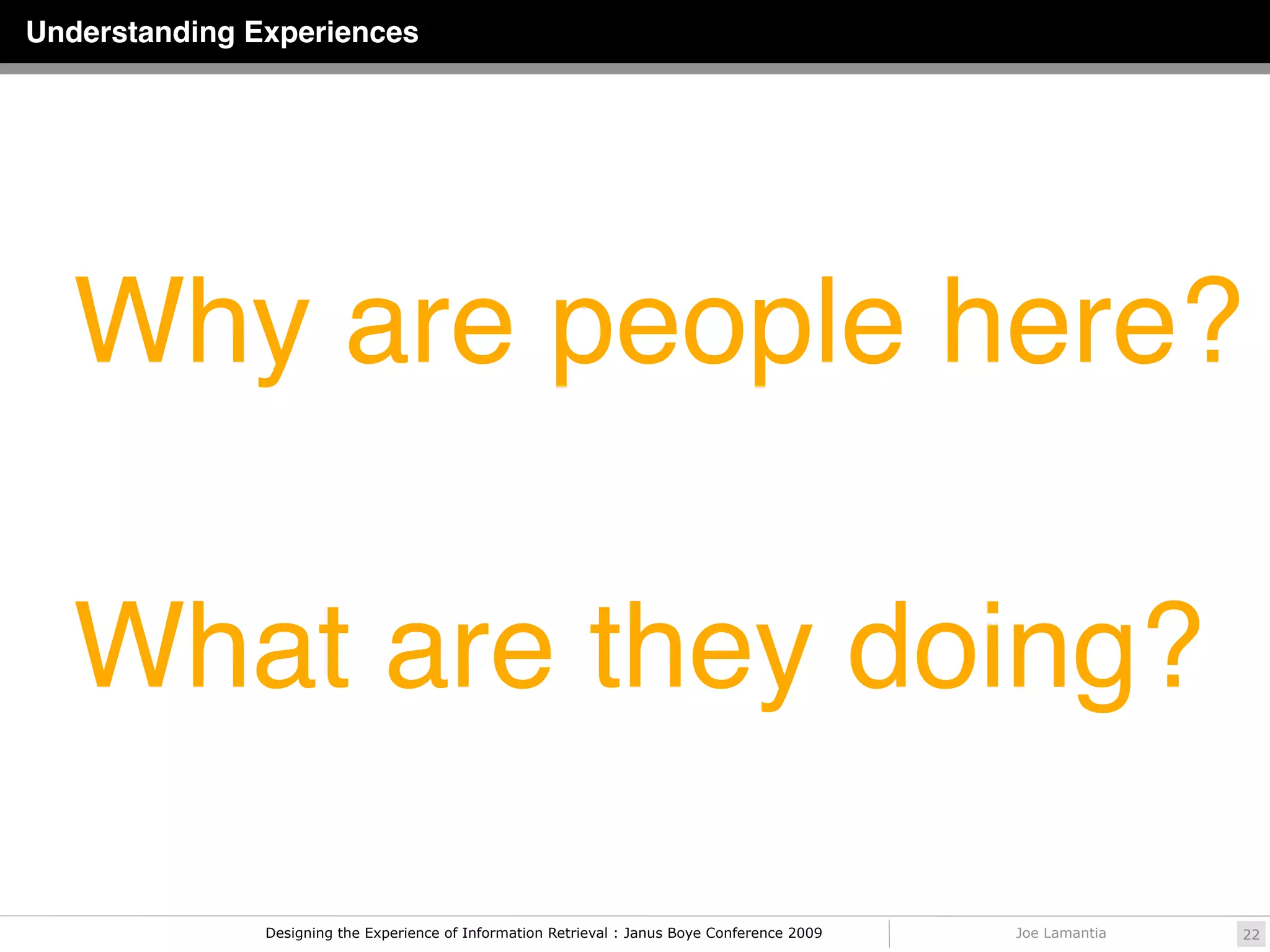 Understanding Experiences

Why are people here?

What are they doing?

Designing the Experience of Information Retrieval : Janus Boye Conference 2009

Joe Lamantia

22